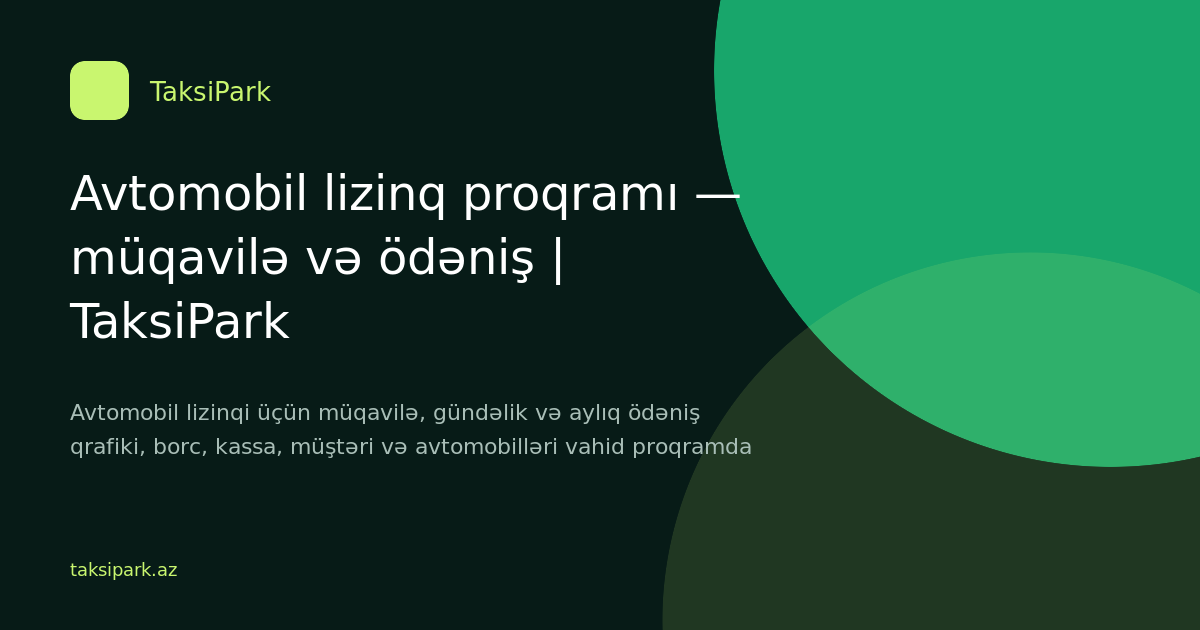 TaksiPark

Avtomobil lizinq proqramı — müqavilə və ödəniş | TaksiPark

Avtomobil lizinqi üçün müqavilə, gündəlik və aylıq ödəniş qrafiki, borc, kassa, müştəri və avtomobilləri vahid proqramda

taksipark.az